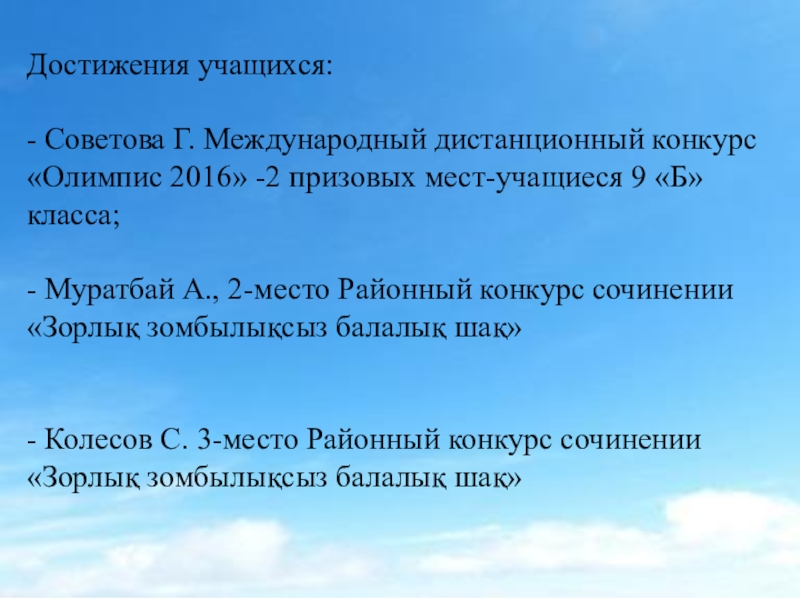 Достижения учащихся:

- Советова Г. Международный дистанционный конкурс «Олимпис 2016» -2 призовых мест-учащиеся 9 «Б» класса;

- Муратбай А., 2-место Районный конкурс сочинении «Зорлық зомбылықсыз балалық шақ»

- Колесов С. 3-место Районный конкурс сочинении «Зорлық зомбылықсыз балалық шақ»